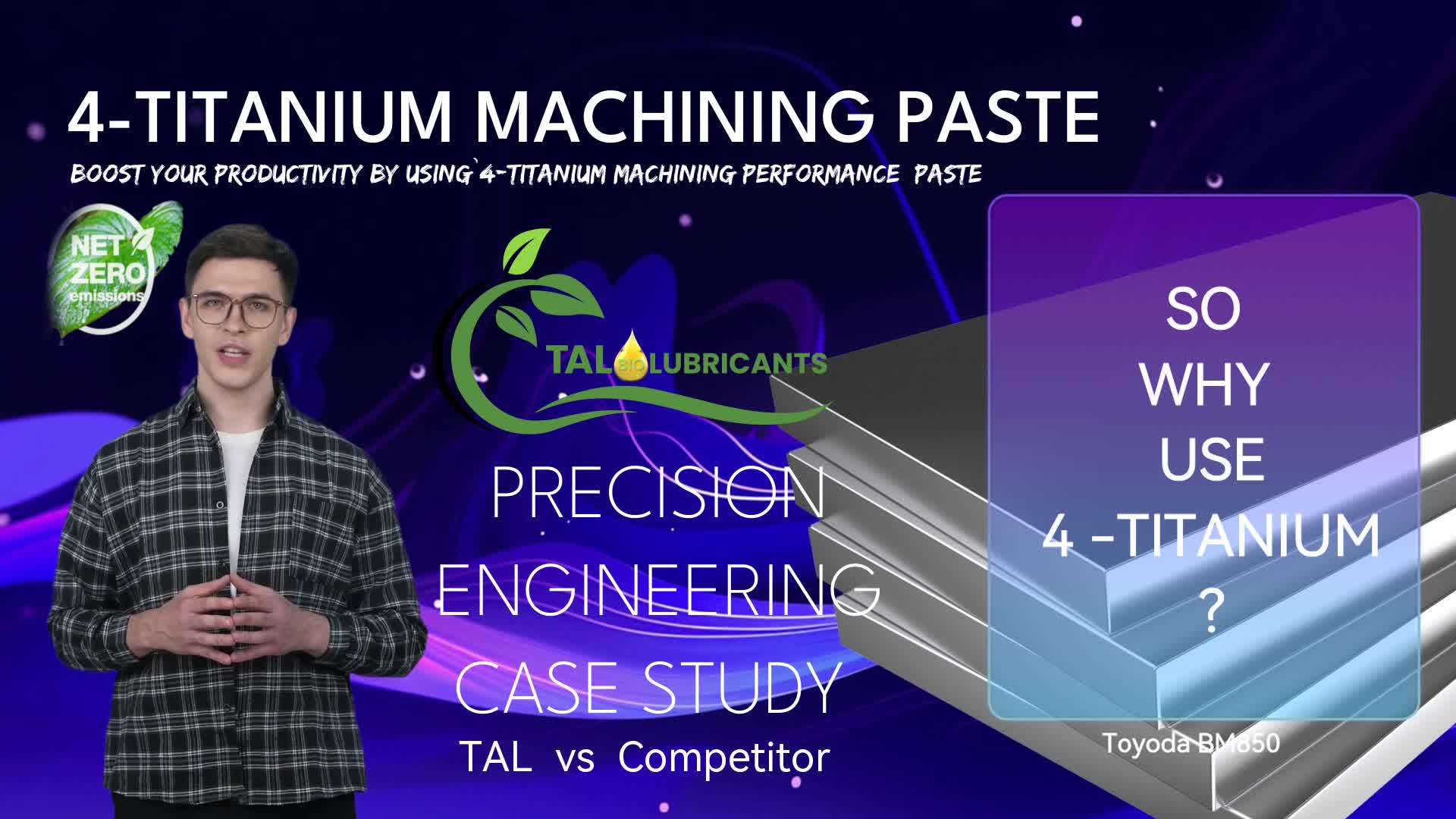 4-TITANIUM MACHINING PASTE

BOOST YOUR PRODUCTIVITY BY USING 4-TITANIUM MACHINING PERFORMANCE PASTE

NET ZERO emissions

TAL BIO LUBRICANTS

PRECISION ENGINEERING CASE STUDY

TAL vs Competitor

SO WHY USE 4 -TITANIUM ?

Toyoda BM850